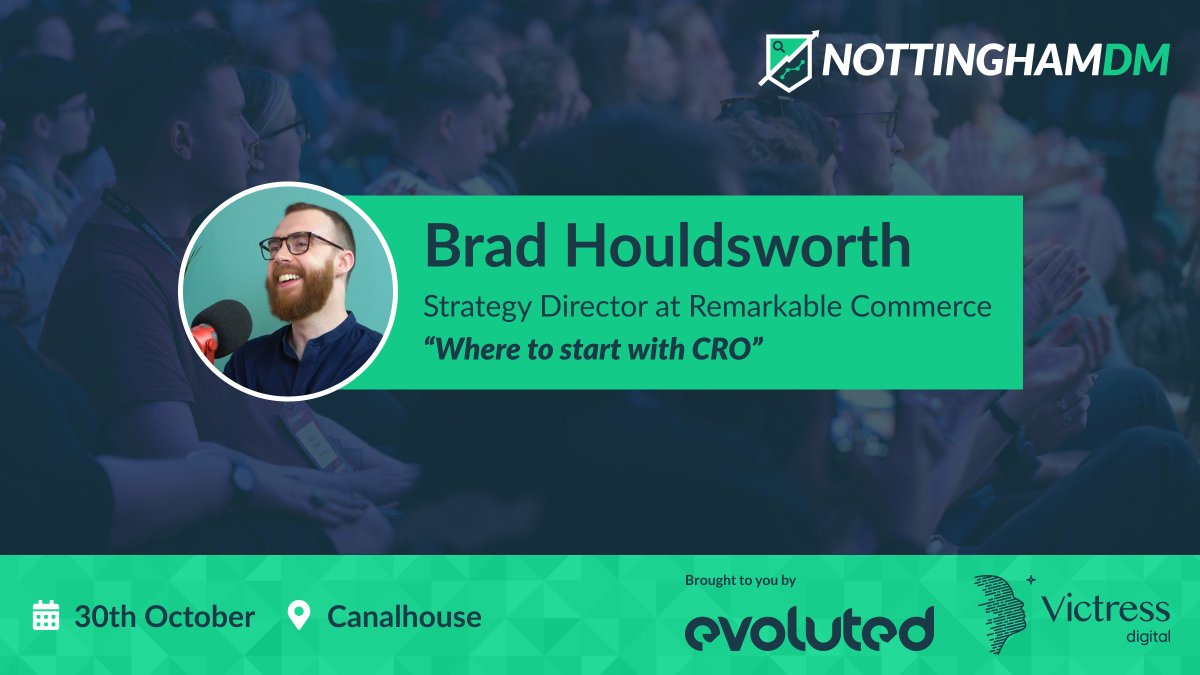 NOTTINGHAMDM

Brad Houldsworth
Strategy Director at Remarkable Commerce
"Where to start with CRO"

30th October
Canalhouse

Brought to you by
evoluted
Victress digital